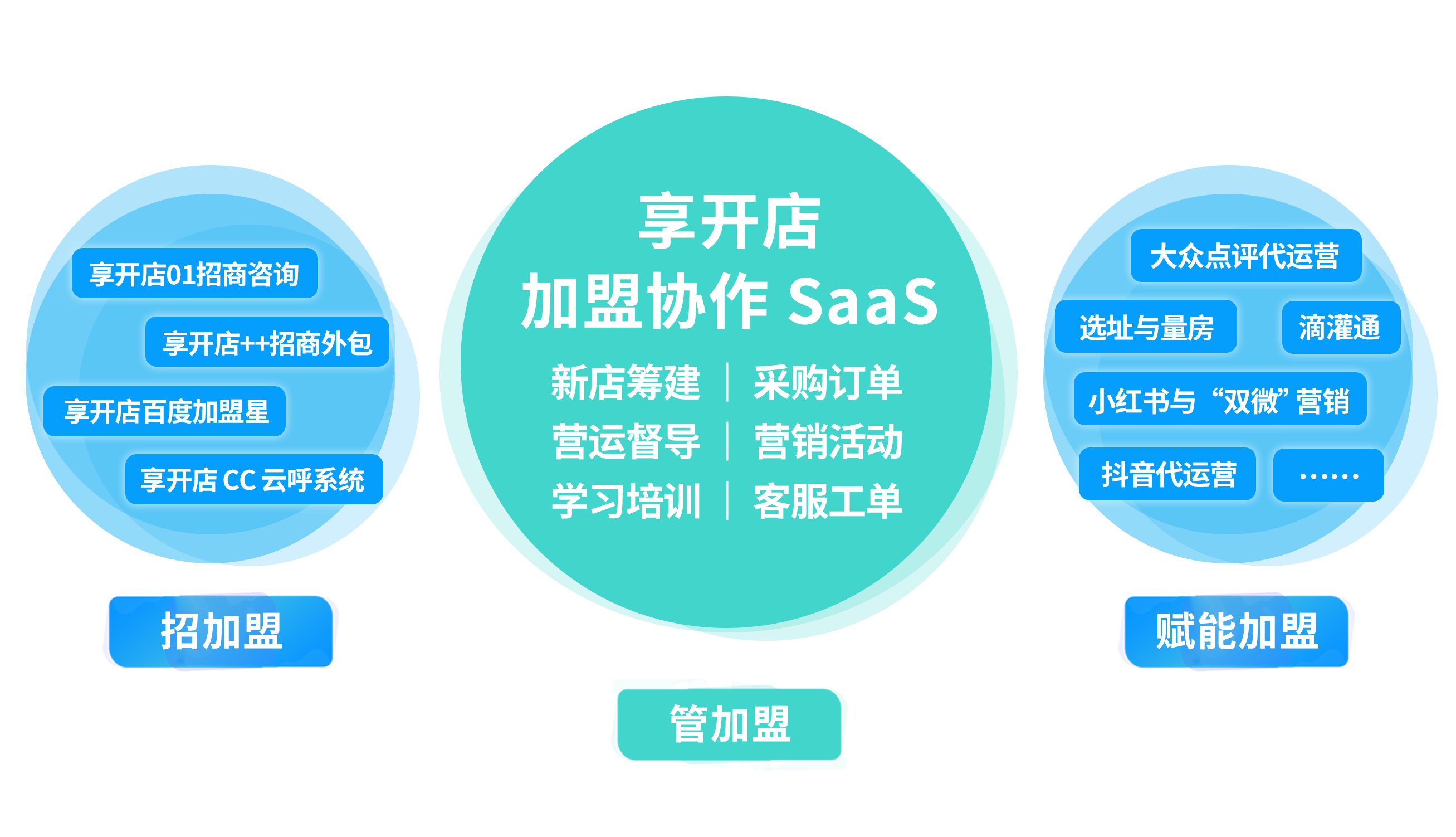 享开店01招商咨询

享开店++招商外包

享开店百度加盟星

享开店 CC 云呼系统

招加盟

享开店
加盟协作 SaaS

新店筹建 | 采购订单
营运督导 | 营销活动
学习培训 | 客服工单

管加盟

大众点评代运营

选址与量房

滴灌通

小红书与“双微”营销

抖音代运营

……

赋能加盟